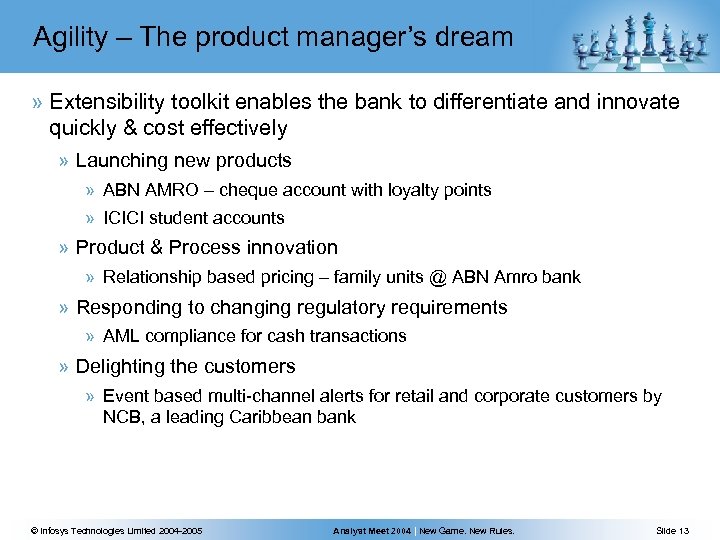 Agility – The product manager's dream

» Extensibility toolkit enables the bank to differentiate and innovate quickly & cost effectively

» Launching new products

» ABN AMRO – cheque account with loyalty points

» ICICI student accounts

» Product & Process innovation

» Relationship based pricing – family units @ ABN Amro bank

» Responding to changing regulatory requirements

» AML compliance for cash transactions

» Delighting the customers

» Event based multi-channel alerts for retail and corporate customers by NCB, a leading Caribbean bank

© Infosys Technologies Limited 2004-2005

Analyst Meet 2004 | New Game. New Rules.

Slide 13